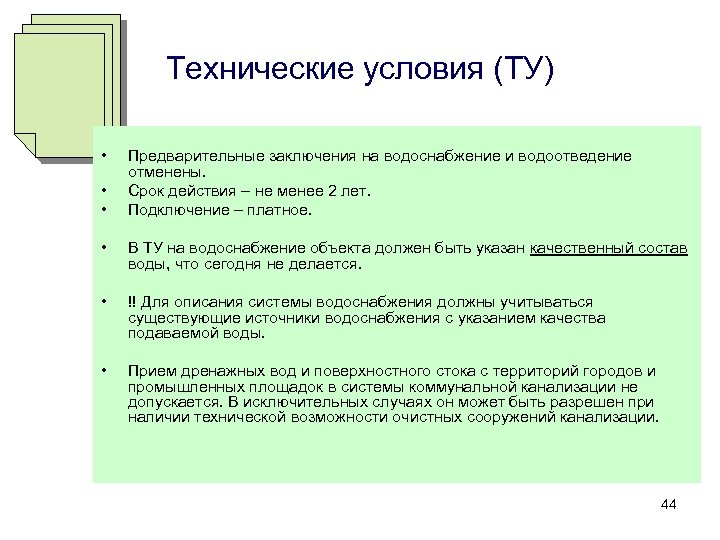 Технические условия (ТУ)

• Предварительные заключения на водоснабжение и водоотведение отменены.
• Срок действия – не менее 2 лет.
• Подключение – платное.

• В ТУ на водоснабжение объекта должен быть указан качественный состав воды, что сегодня не делается.

• !! Для описания системы водоснабжения должны учитываться существующие источники водоснабжения с указанием качества подаваемой воды.

• Прием дренажных вод и поверхностного стока с территорий городов и промышленных площадок в системы коммунальной канализации не допускается. В исключительных случаях он может быть разрешен при наличии технической возможности очистных сооружений канализации.

44